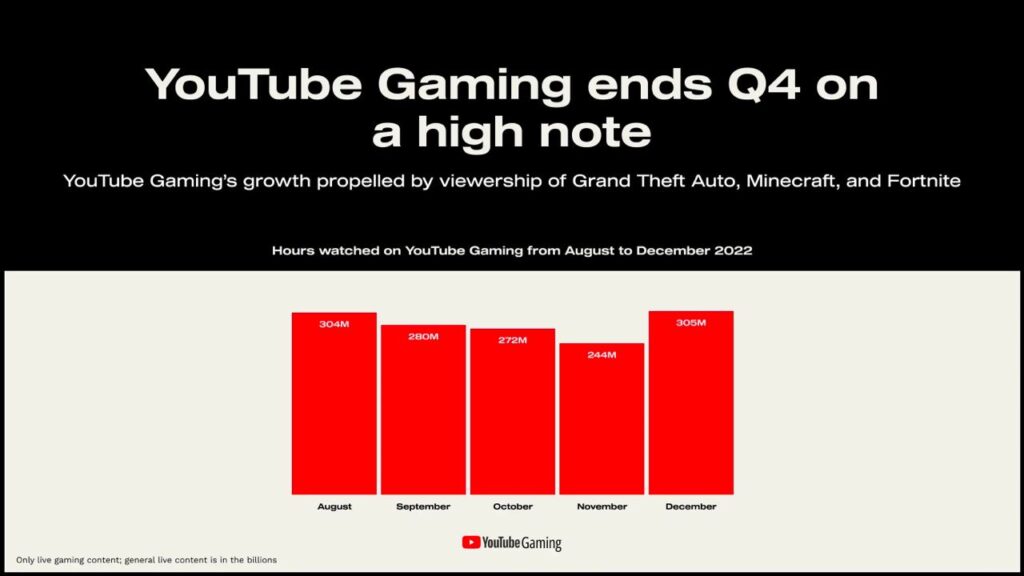 YouTube Gaming ends Q4 on a high note

YouTube Gaming's growth propelled by viewership of Grand Theft Auto, Minecraft, and Fortnite

Hours watched on YouTube Gaming from August to December 2022

304M
280M
272M
244M
305M

August
September
October
November
December

YouTube Gaming

Only live gaming content; general live content is in the billions